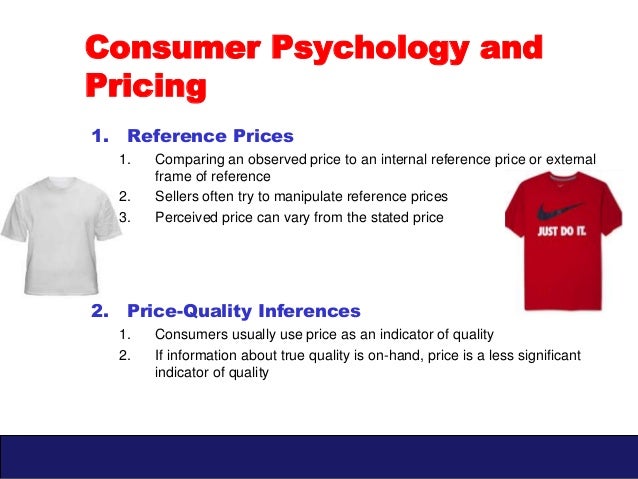 Consumer Psychology and Pricing

1. Reference Prices
1. Comparing an observed price to an internal reference price or external frame of reference
2. Sellers often try to manipulate reference prices
3. Perceived price can vary from the stated price

JUST DO IT.

2. Price-Quality Inferences
1. Consumers usually use price as an indicator of quality
2. If information about true quality is on-hand, price is a less significant indicator of quality